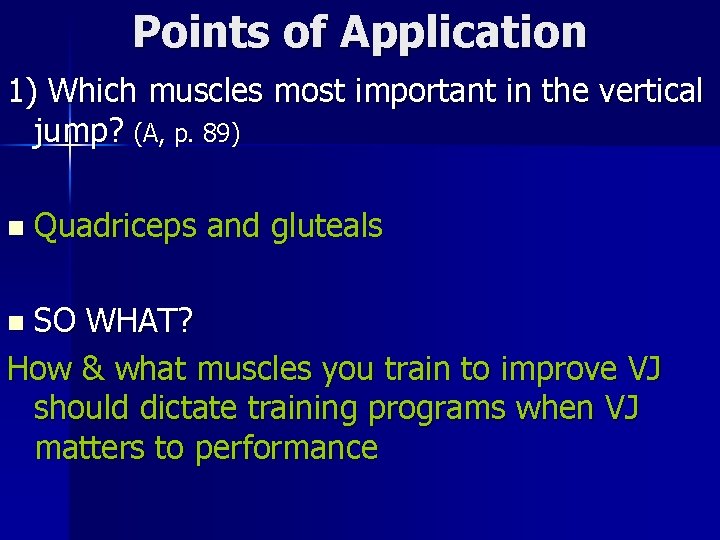 Points of Application

1) Which muscles most important in the vertical jump? (A, p. 89)

Quadriceps and gluteals

SO WHAT?

How & what muscles you train to improve VJ should dictate training programs when VJ matters to performance